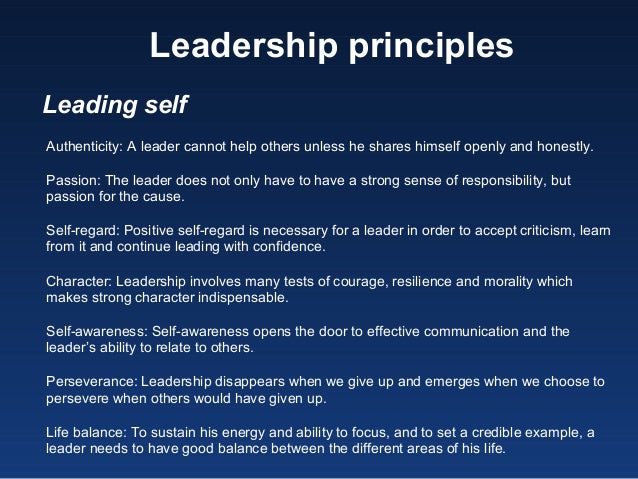 Leadership principles

Leading self

Authenticity: A leader cannot help others unless he shares himself openly and honestly.

Passion: The leader does not only have to have a strong sense of responsibility, but passion for the cause.

Self-regard: Positive self-regard is necessary for a leader in order to accept criticism, learn from it and continue leading with confidence.

Character: Leadership involves many tests of courage, resilience and morality which makes strong character indispensable.

Self-awareness: Self-awareness opens the door to effective communication and the leader's ability to relate to others.

Perseverance: Leadership disappears when we give up and emerges when we choose to persevere when others would have given up.

Life balance: To sustain his energy and ability to focus, and to set a credible example, a leader needs to have good balance between the different areas of his life.